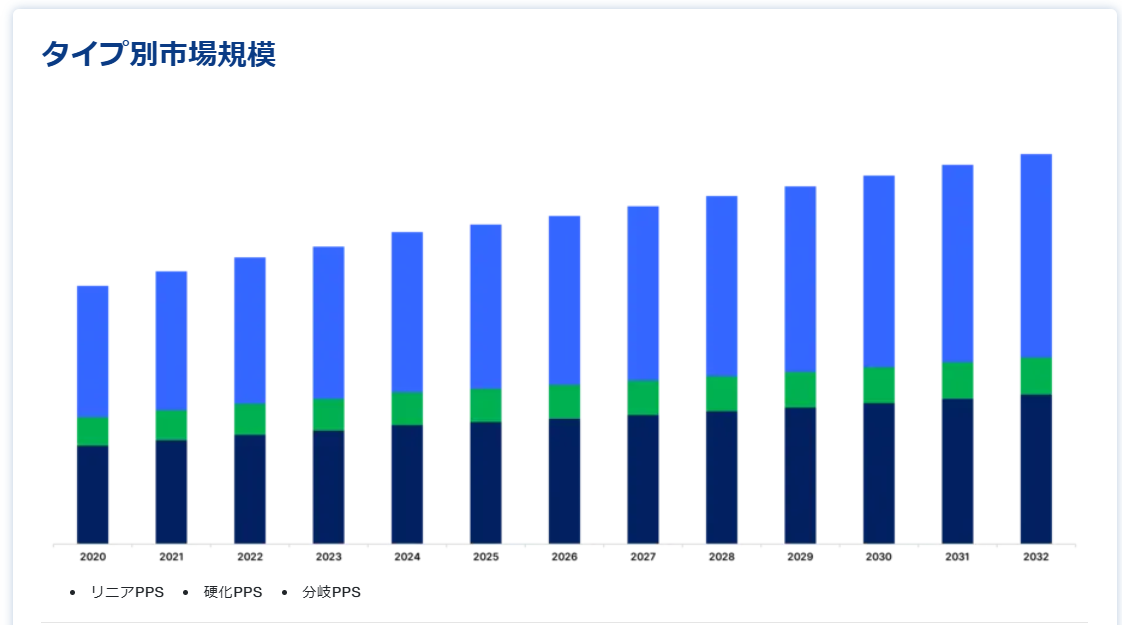 タイプ別市場規模

2020
2021
2022
2023
2024
2025
2026
2027
2028
2029
2030
2031
2032

• リニアPPS • 硬化PPS • 分岐PPS